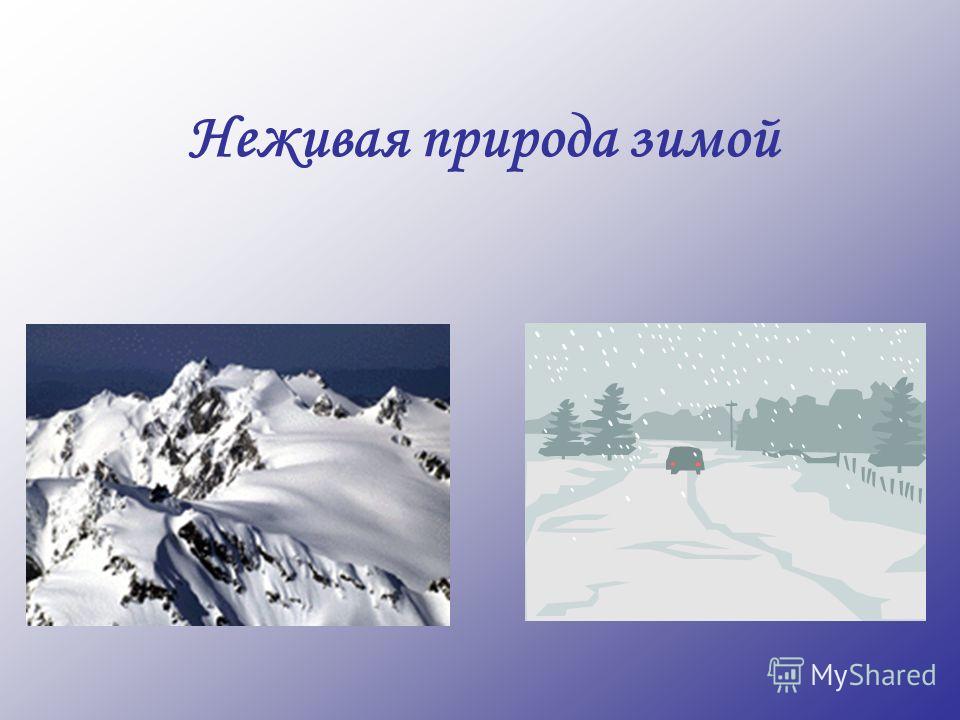 Неживая природа зимой

MyShared